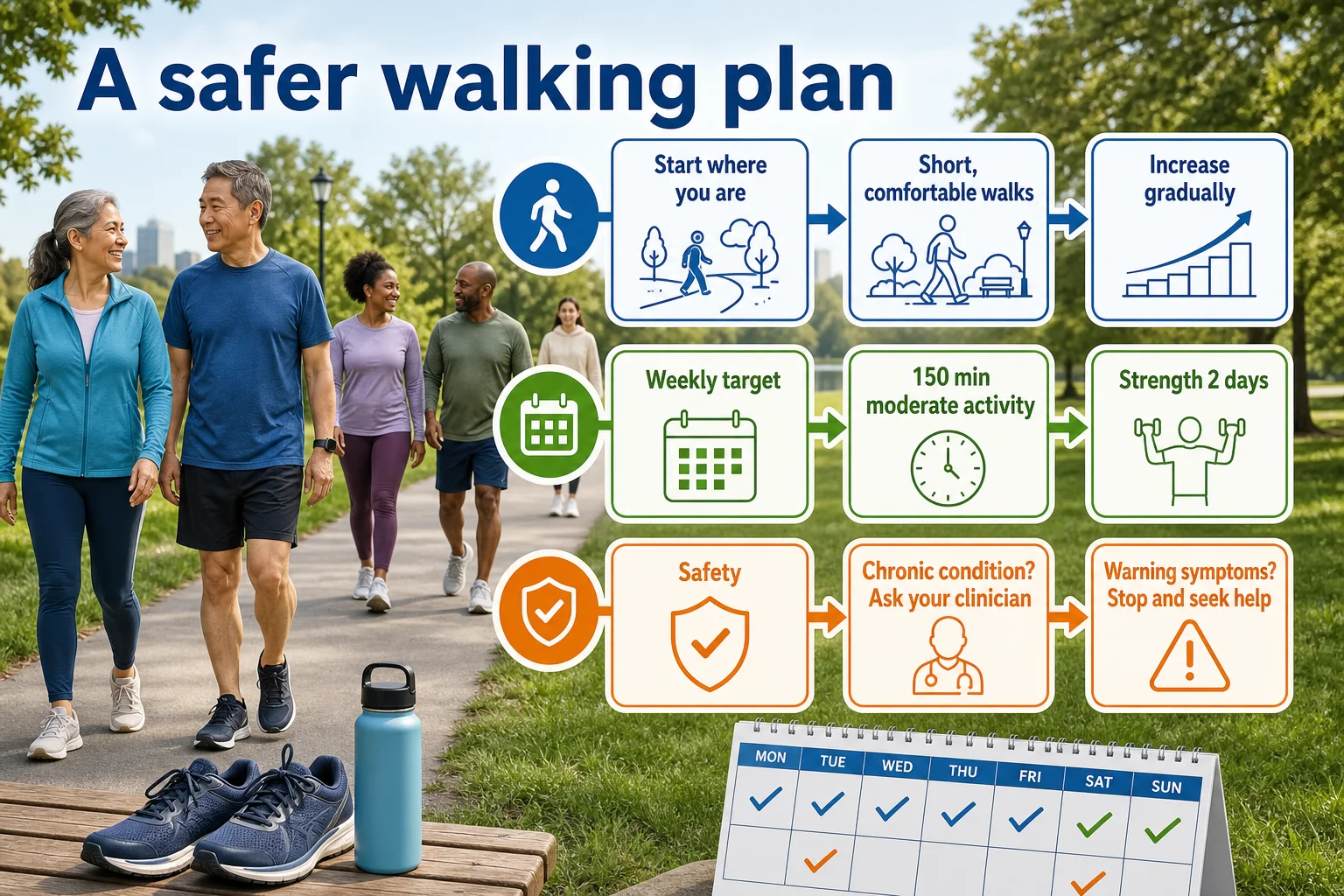 A safer walking plan

Start where you are

Short, comfortable walks

Increase gradually

Weekly target

150 min moderate activity

Strength 2 days

Safety

Chronic condition? Ask your clinician

Warning symptoms? Stop and seek help

| MON | TUE | WED | THU | FRI | SAT | SUN |
|---|---|---|---|---|---|---|
| ✓ | ✓ | ✓ | ✓ | ✓ | ✓ | ✓ |
|  | ✓ |  |  |  | ✓ |  |